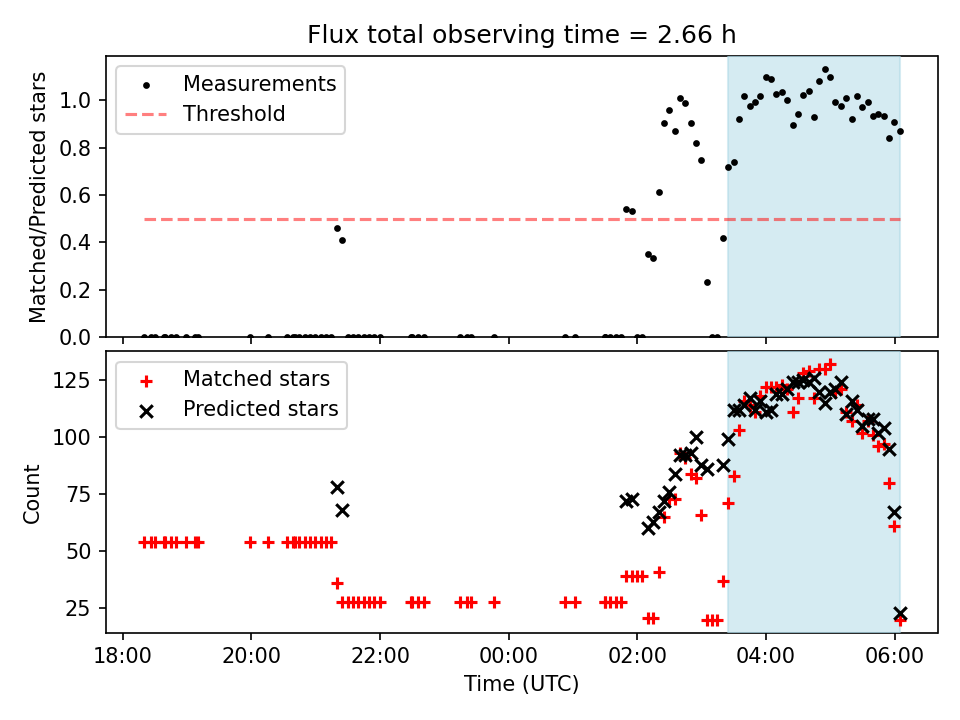 Flux total observing time = 2.66 h

Measurements
Threshold

Matched/Predicted stars

1.0
0.8
0.6
0.4
0.2
0.0

Matched stars
Predicted stars

Count

125
100
75
50
25

18:00
20:00
22:00
00:00
02:00
04:00
06:00

Time (UTC)